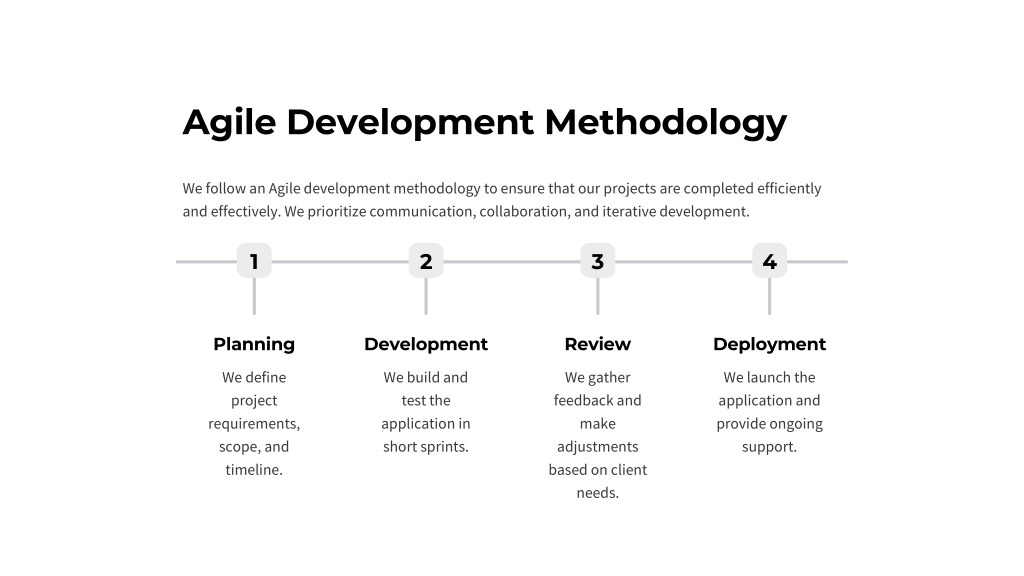 Agile Development Methodology

We follow an Agile development methodology to ensure that our projects are completed efficiently and effectively. We prioritize communication, collaboration, and iterative development.

1

Planning

We define project requirements, scope, and timeline.

2

Development

We build and test the application in short sprints.

3

Review

We gather feedback and make adjustments based on client needs.

4

Deployment

We launch the application and provide ongoing support.